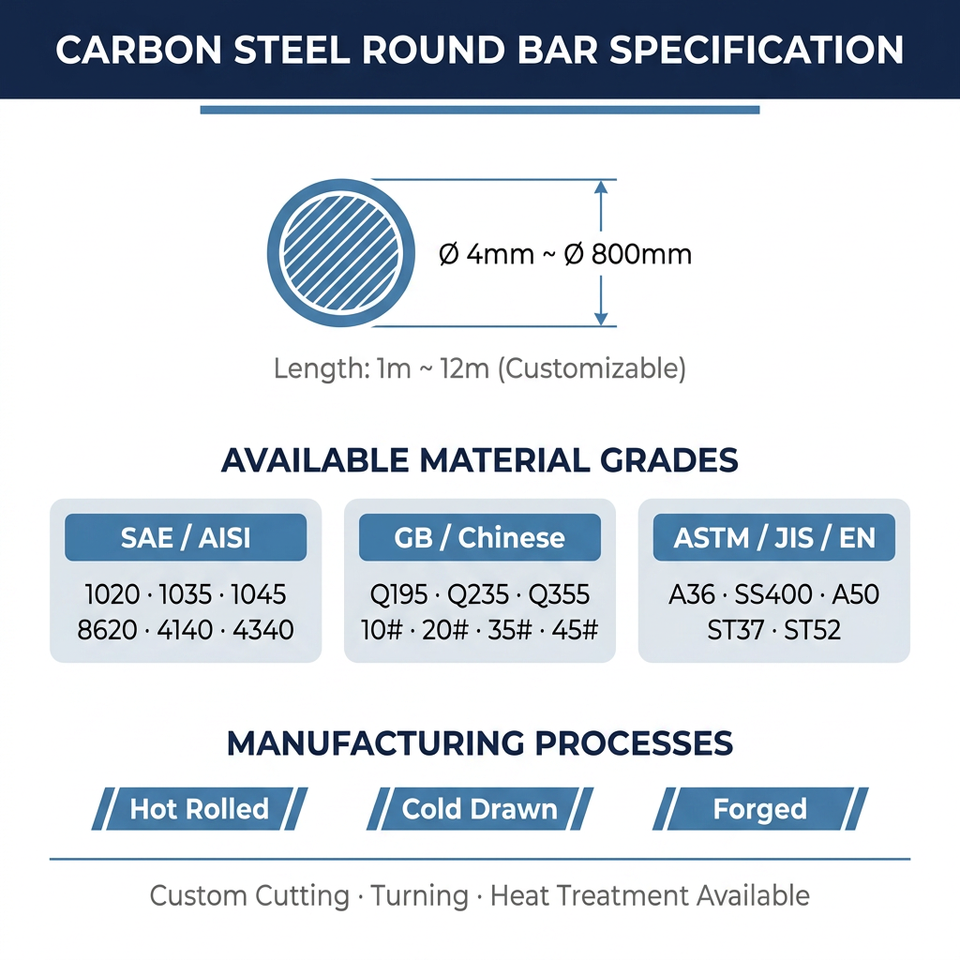 CARBON STEEL ROUND BAR SPECIFICATION

Ø 4mm ~ Ø 800mm

Length: 1m ~ 12m (Customizable)

AVAILABLE MATERIAL GRADES

SAE / AISI

1020 · 1035 · 1045
8620 · 4140 · 4340

GB / Chinese

Q195 · Q235 · Q355
10# · 20# · 35# · 45#

ASTM / JIS / EN

A36 · SS400 · A50
ST37 · ST52

MANUFACTURING PROCESSES

Hot Rolled

Cold Drawn

Forged

Custom Cutting · Turning · Heat Treatment Available